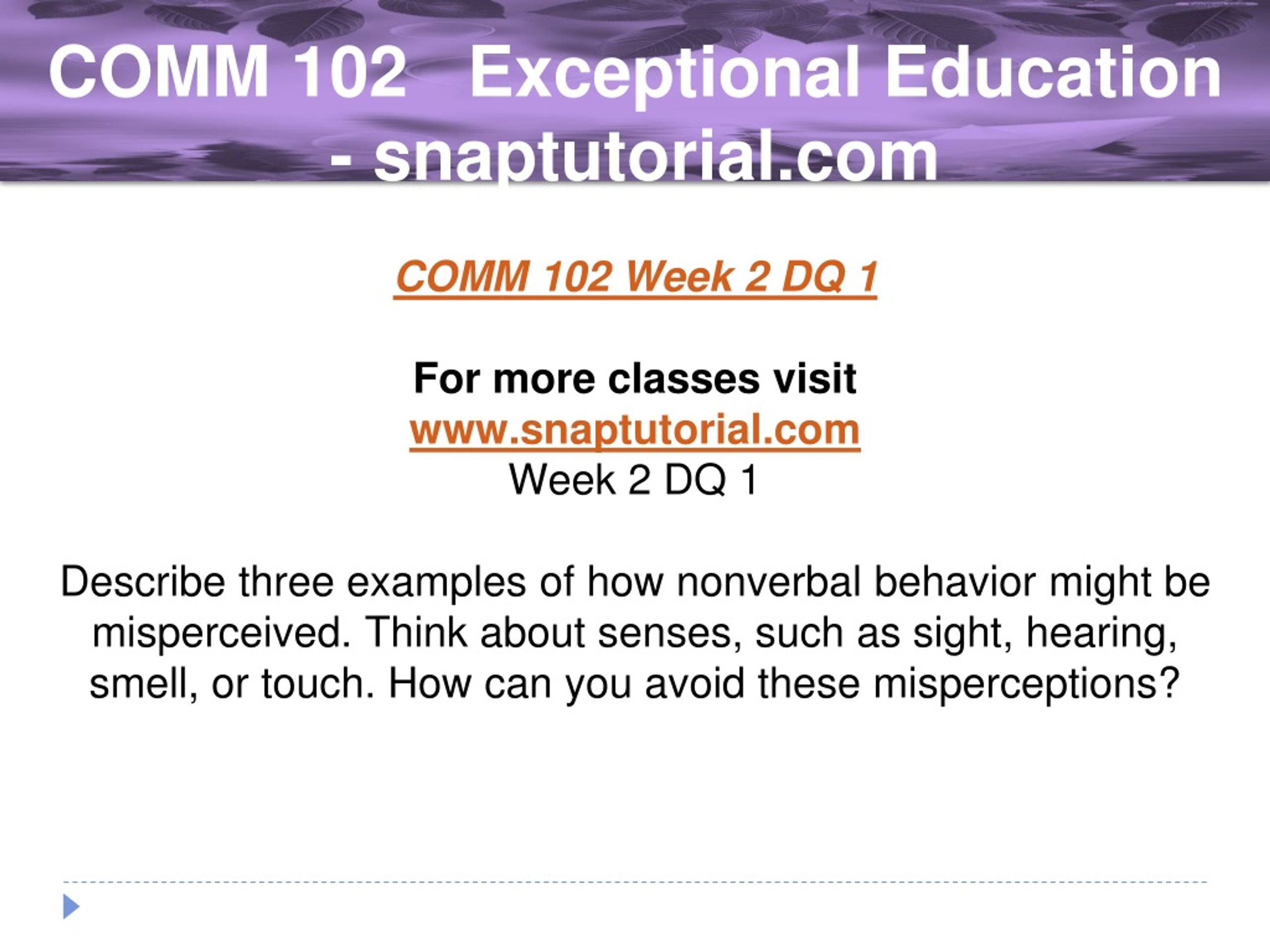 COMM 102 Exceptional Education - snaptutorial.com

COMM 102 Week 2 DQ 1

For more classes visit
www.snaptutorial.com
Week 2 DQ 1

Describe three examples of how nonverbal behavior might be misperceived. Think about senses, such as sight, hearing, smell, or touch. How can you avoid these misperceptions?